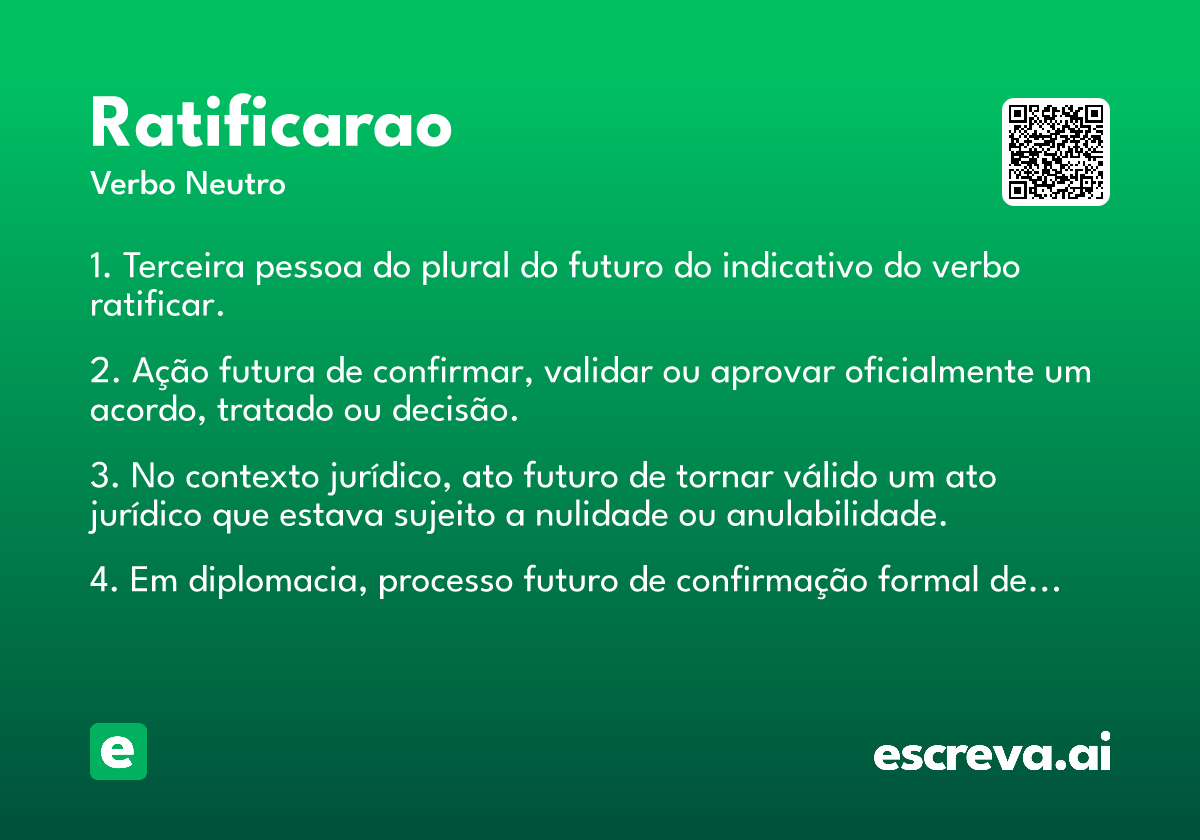 Ratificarao
Verbo Neutro

1. Terceira pessoa do plural do futuro do indicativo do verbo ratificar.

2. Ação futura de confirmar, validar ou aprovar oficialmente um acordo, tratado ou decisão.

3. No contexto jurídico, ato futuro de tornar válido um ato jurídico que estava sujeito a nulidade ou anulabilidade.

4. Em diplomacia, processo futuro de confirmação formal de...

e

escreva.ai